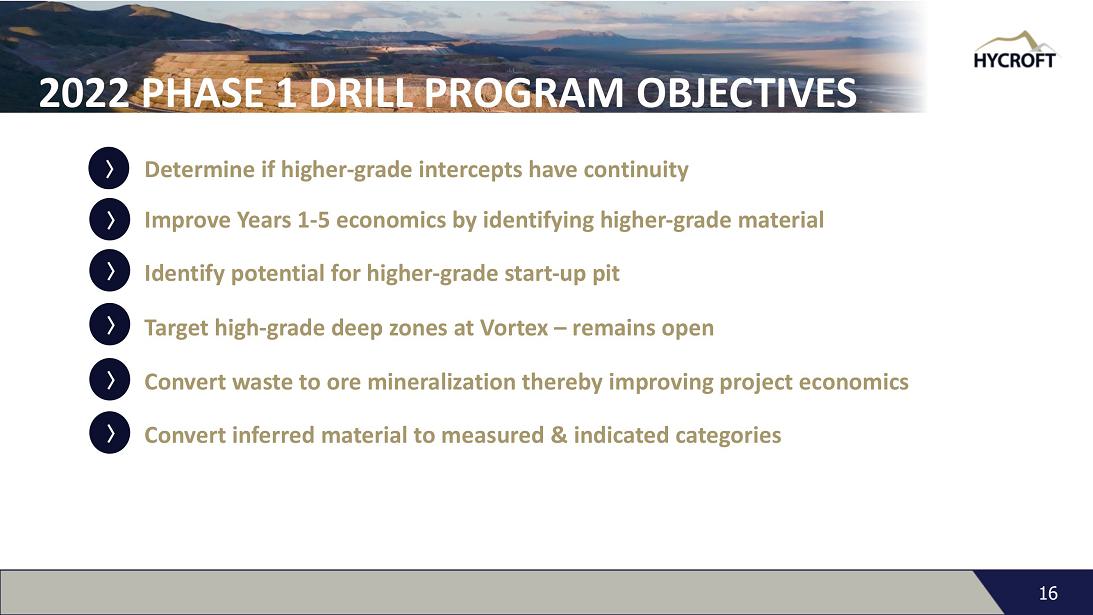 HYCROFT

2022 PHASE 1 DRILL PROGRAM OBJECTIVES

Determine if higher-grade intercepts have continuity

Improve Years 1-5 economics by identifying higher-grade material

Identify potential for higher-grade start-up pit

Target high-grade deep zones at Vortex – remains open

Convert waste to ore mineralization thereby improving project economics

Convert inferred material to measured & indicated categories

16